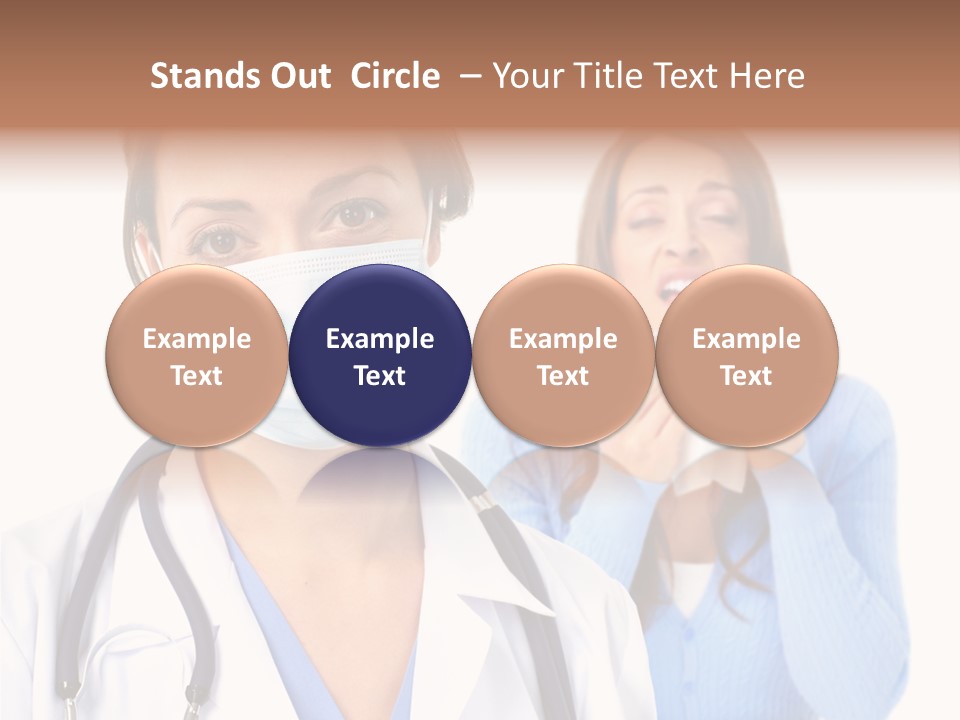 Stands Out Circle – Your Title Text Here

Example Text

Example Text

Example Text

Example Text